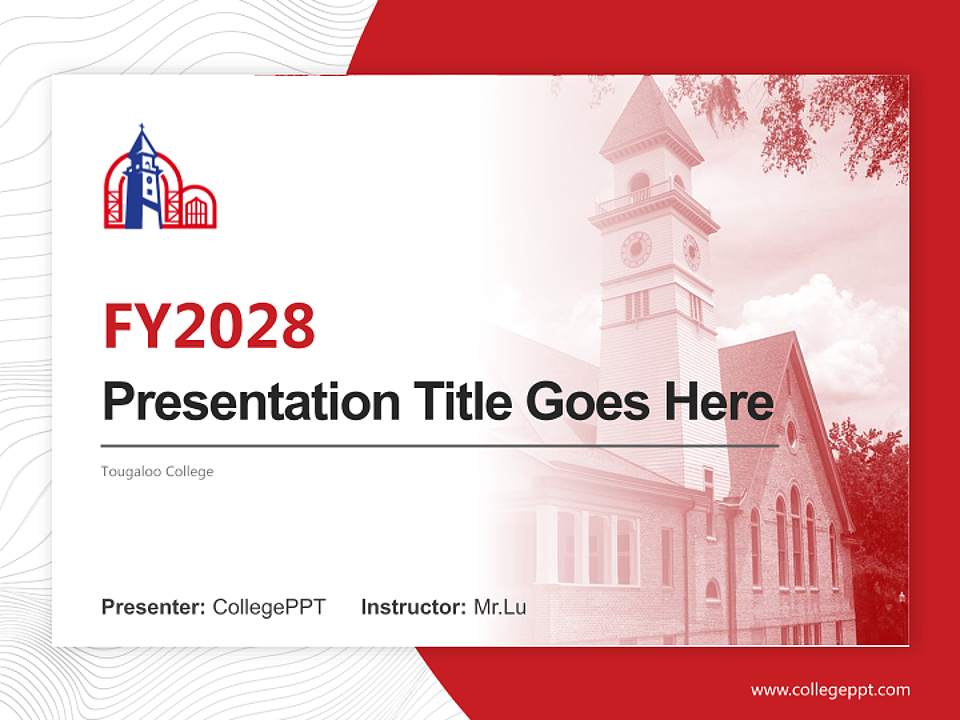 FY2028

Presentation Title Goes Here

Tougaloo College

Presenter: CollegePPT Instructor: Mr.Lu

www.collegeppt.com